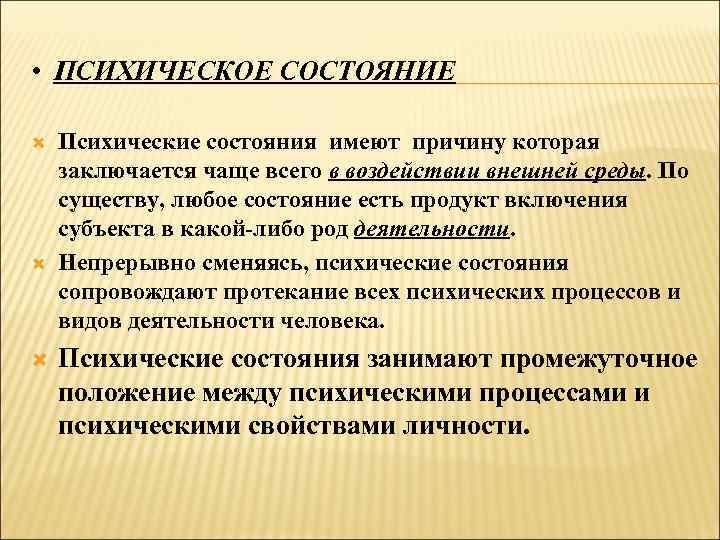 • ПСИХИЧЕСКОЕ СОСТОЯНИЕ

Психические состояния имеют причину которая заключается чаще всего в воздействии внешней среды. По существу, любое состояние есть продукт включения субъекта в какой-либо род деятельности.

Непрерывно сменяясь, психические состояния сопровождают протекание всех психических процессов и видов деятельности человека.

Психические состояния занимают промежуточное положение между психическими процессами и психическими свойствами личности.